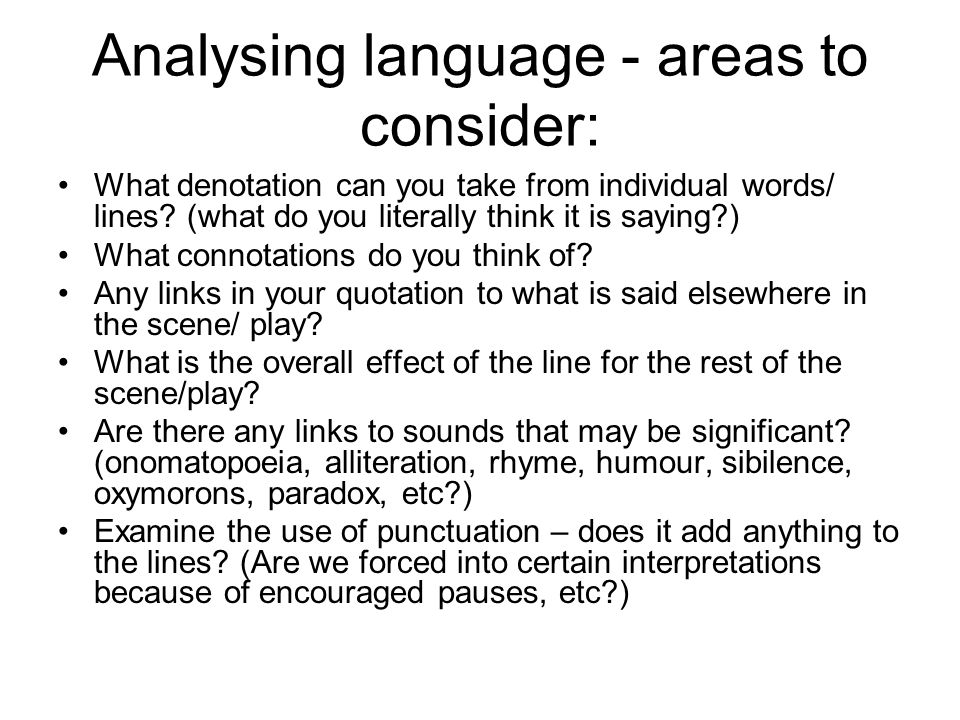 Analysing language - areas to consider:

• What denotation can you take from individual words/ lines? (what do you literally think it is saying?)
• What connotations do you think of?
• Any links in your quotation to what is said elsewhere in the scene/ play?
• What is the overall effect of the line for the rest of the scene/play?
• Are there any links to sounds that may be significant? (onomatopoeia, alliteration, rhyme, humour, sibilence, oxymorons, paradox, etc?)
• Examine the use of punctuation – does it add anything to the lines? (Are we forced into certain interpretations because of encouraged pauses, etc?)